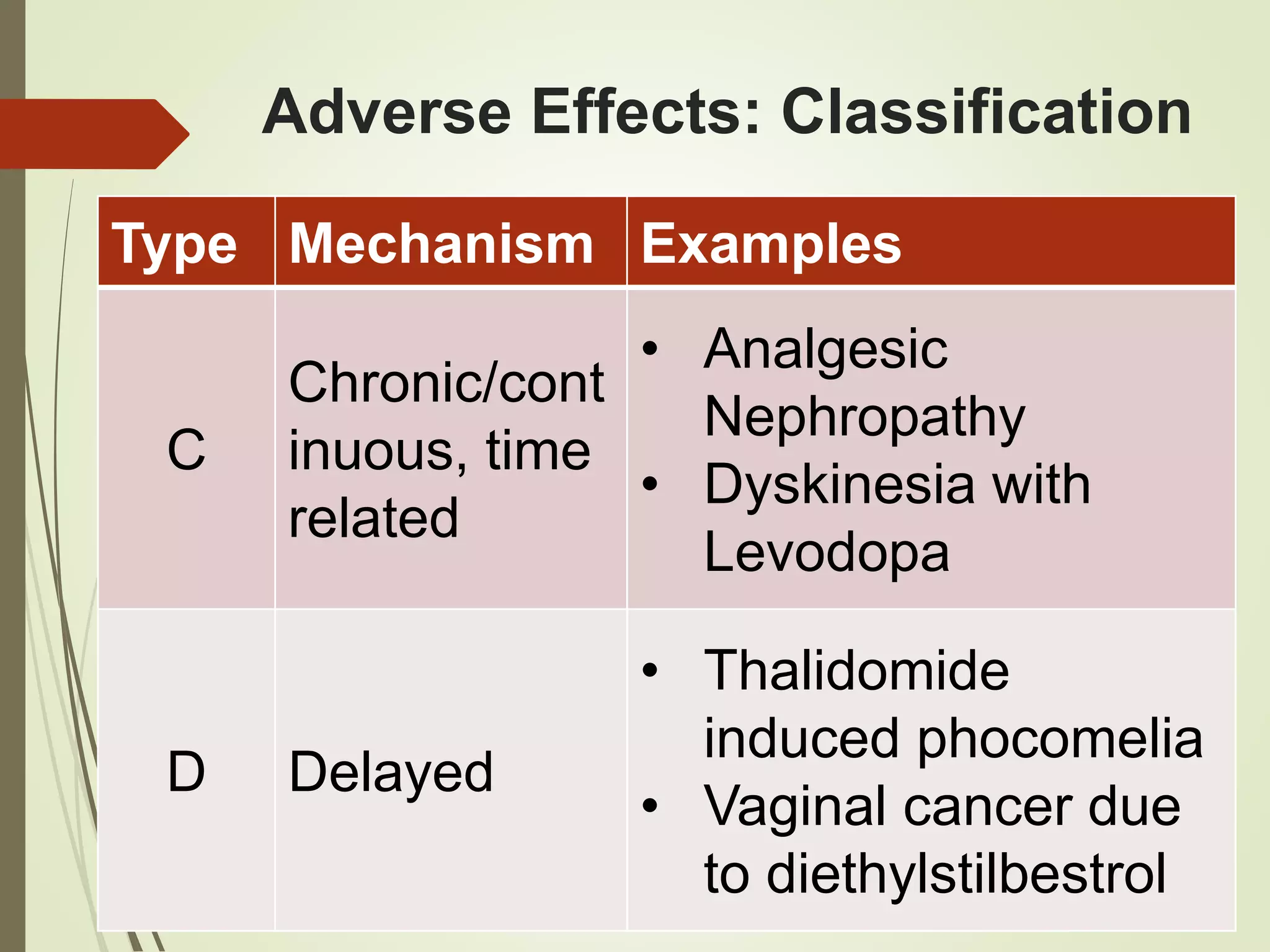 Adverse Effects: Classification

| Type | Mechanism | Examples |
|---|---|---|
| C | Chronic/continuous, time related | • Analgesic Nephropathy • Dyskinesia with Levodopa |
| D | Delayed | • Thalidomide induced phocomelia • Vaginal cancer due to diethylstilbestrol |